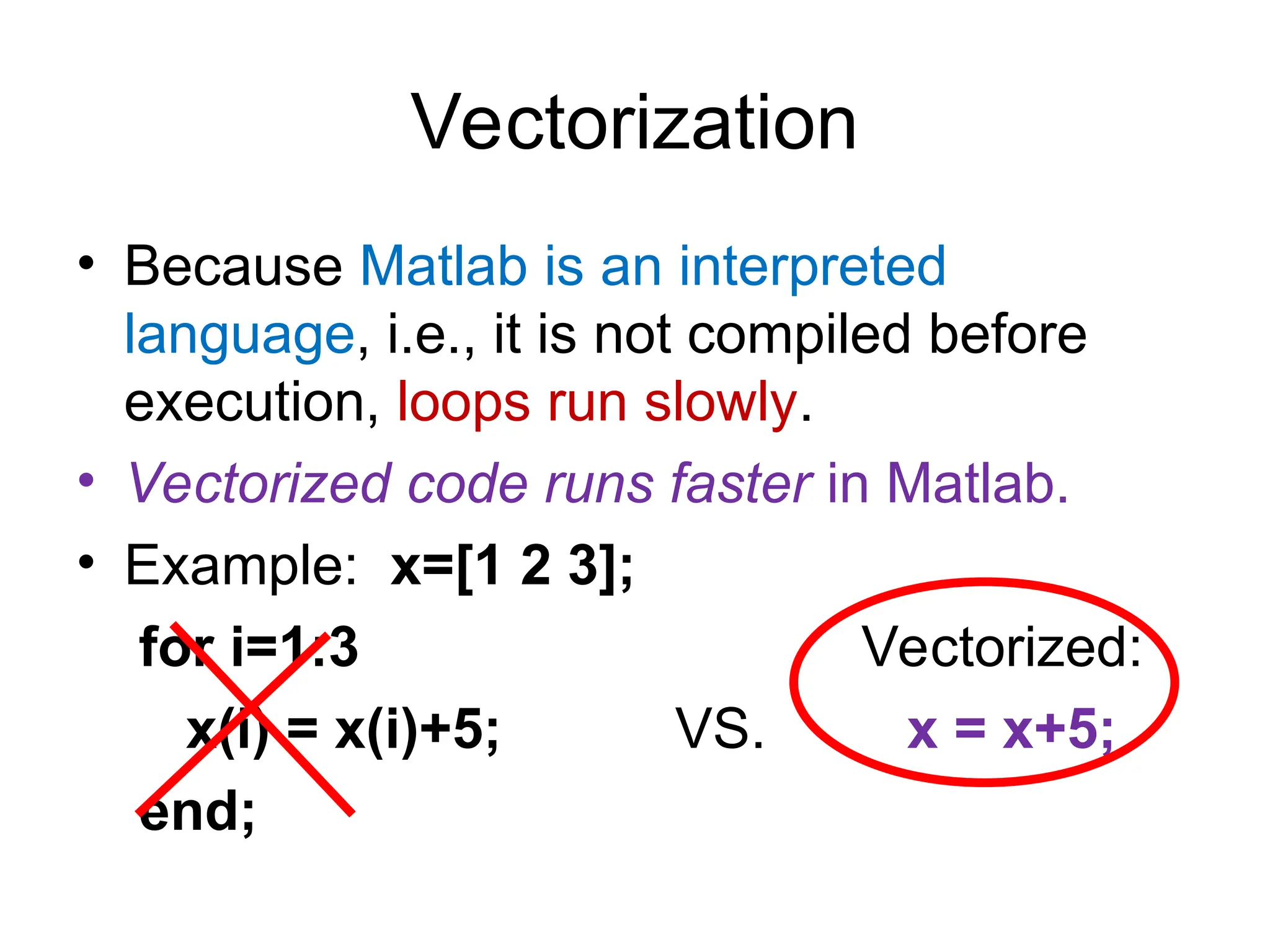 Vectorization

• Because Matlab is an interpreted language, i.e., it is not compiled before execution, loops run slowly.
• Vectorized code runs faster in Matlab.
• Example: x=[1 2 3];

for i=1:3
x(i) = x(i)+5;
end;

VS.

Vectorized:
x = x+5;